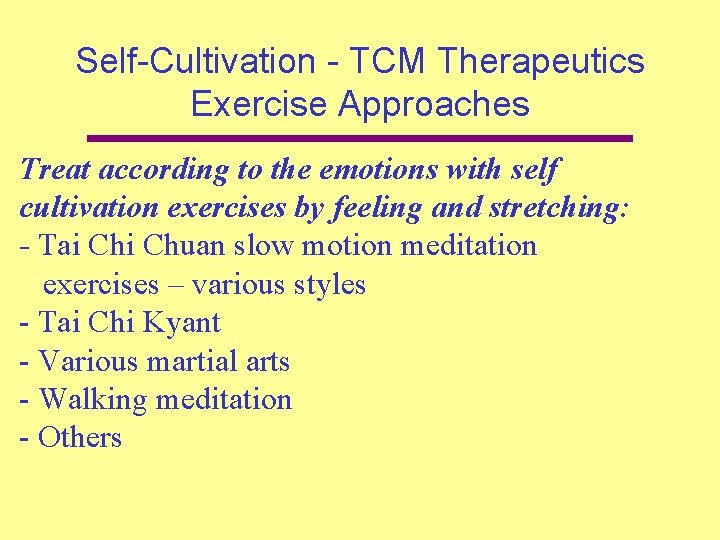 Self-Cultivation - TCM Therapeutics
Exercise Approaches

Treat according to the emotions with self cultivation exercises by feeling and stretching:
- Tai Chi Chuan slow motion meditation exercises – various styles
- Tai Chi Kyant
- Various martial arts
- Walking meditation
- Others